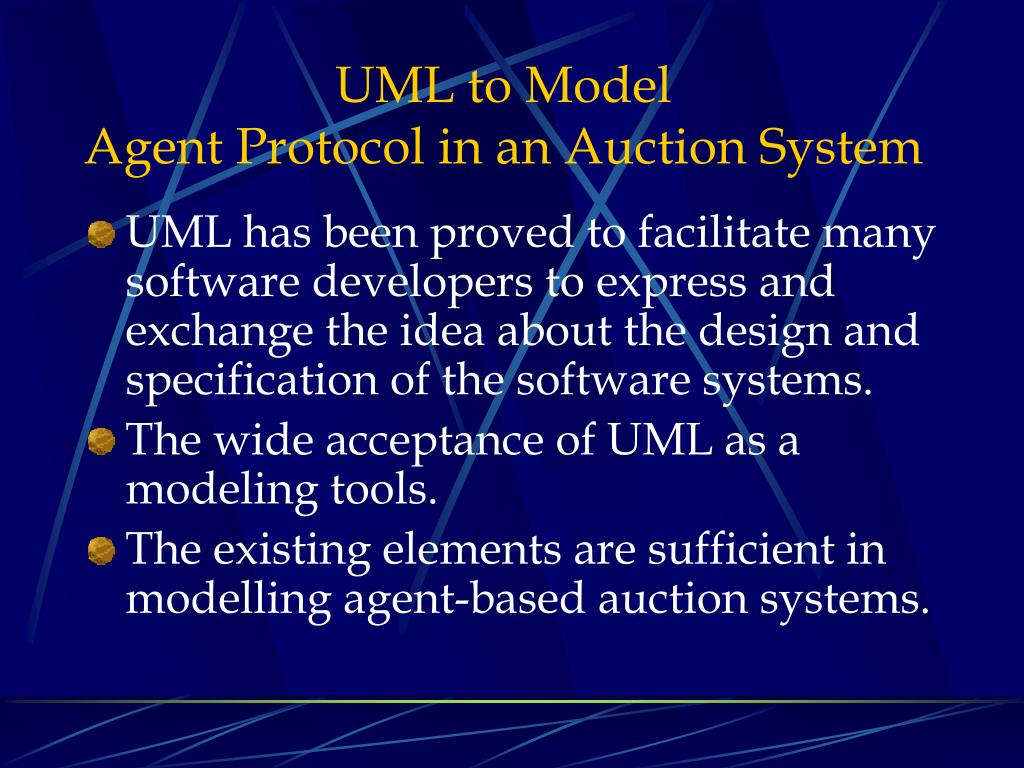 UML to Model
Agent Protocol in an Auction System

UML has been proved to facilitate many software developers to express and exchange the idea about the design and specification of the software systems.

The wide acceptance of UML as a modeling tools.

The existing elements are sufficient in modelling agent-based auction systems.